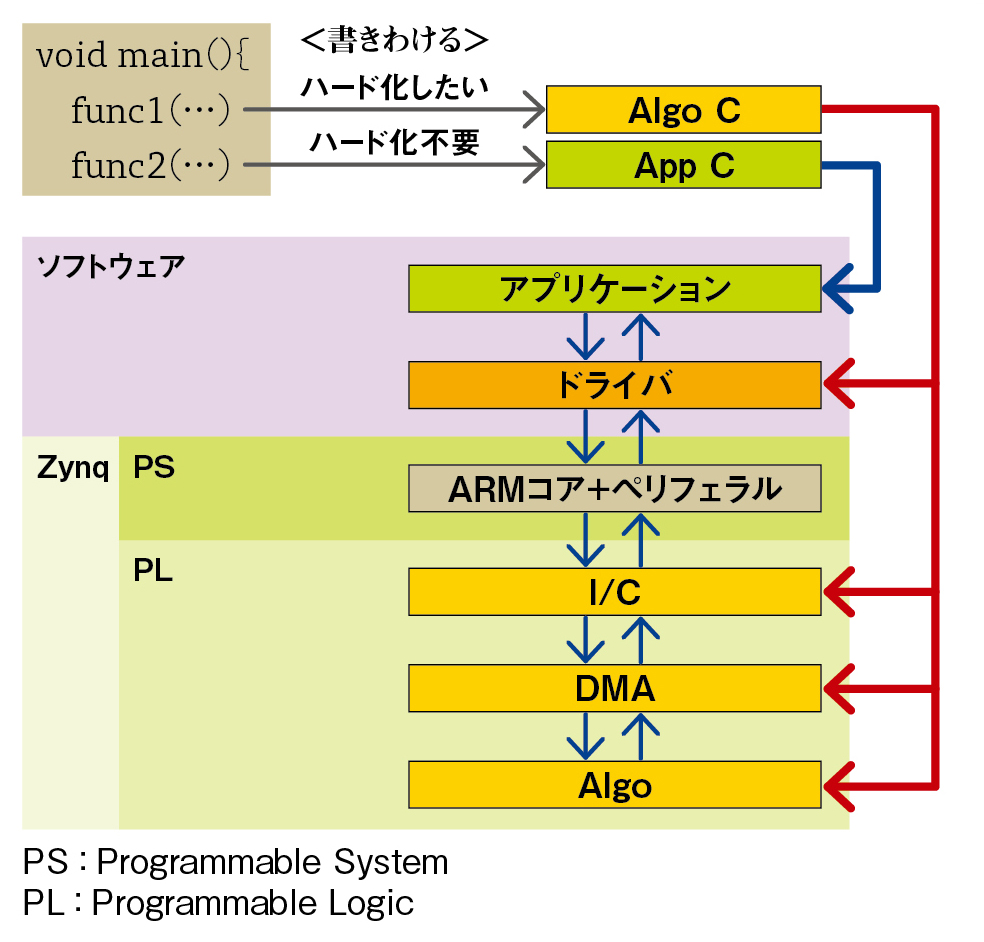 void main(){
func1(…)
func2(…)

<書きわける>
ハード化したい
ハード化不要

Algo C
App C

ソフトウェア
アプリケーション
ドライバ

Zynq
PS
ARMコア+ペリフェラル

PL
I/C
DMA
Algo

PS : Programmable System
PL : Programmable Logic